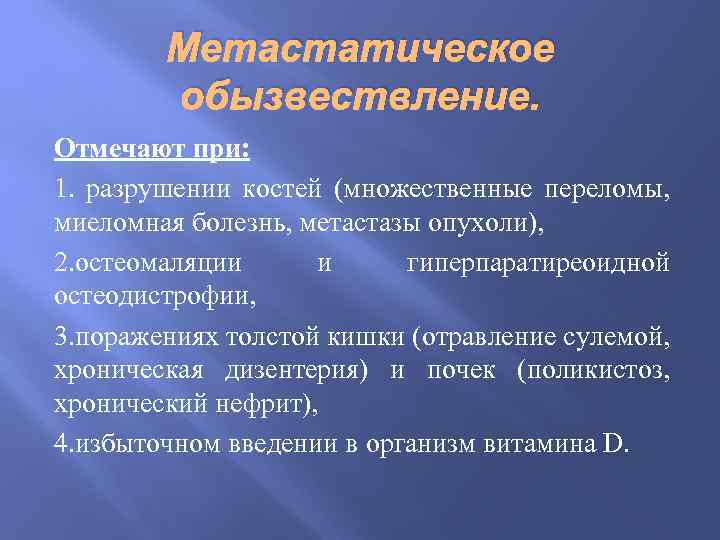 Метастатическое обызвествление.

Отмечают при:

1. разрушении костей (множественные переломы, миеломная болезнь, метастазы опухоли),

2.остеомаляции и гиперпаратиреоидной остеодистрофии,

3.поражениях толстой кишки (отравление сулемой, хроническая дизентерия) и почек (поликистоз, хронический нефрит),

4.избыточном введении в организм витамина D.